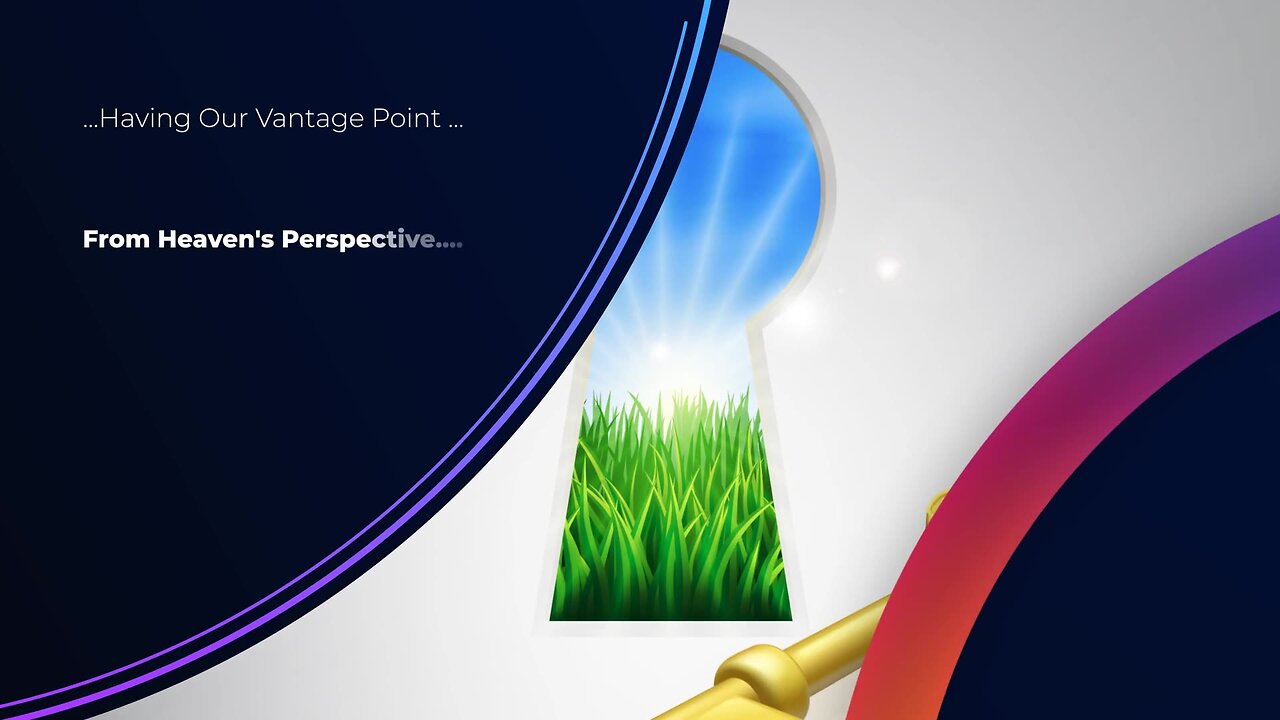 ...Having Our Vantage Point ...

From Heaven's Perspective....